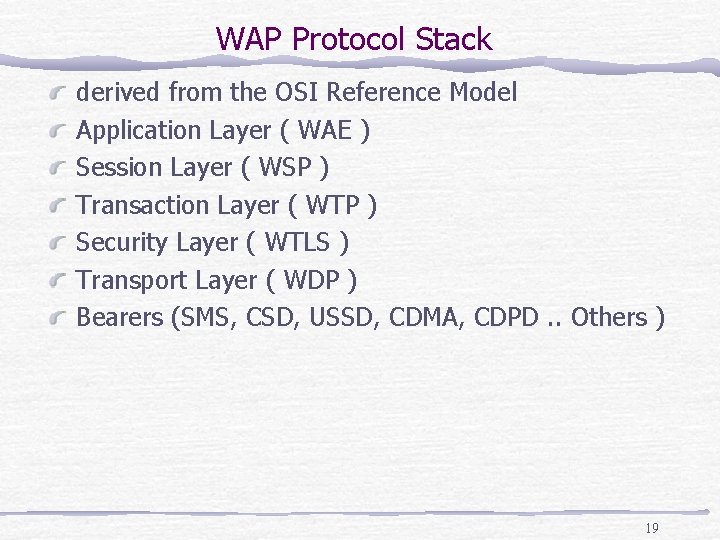 WAP Protocol Stack

derived from the OSI Reference Model
Application Layer ( WAE )
Session Layer ( WSP )
Transaction Layer ( WTP )
Security Layer ( WTLS )
Transport Layer ( WDP )
Bearers (SMS, CSD, USSD, CDMA, CDPD .. Others )

19